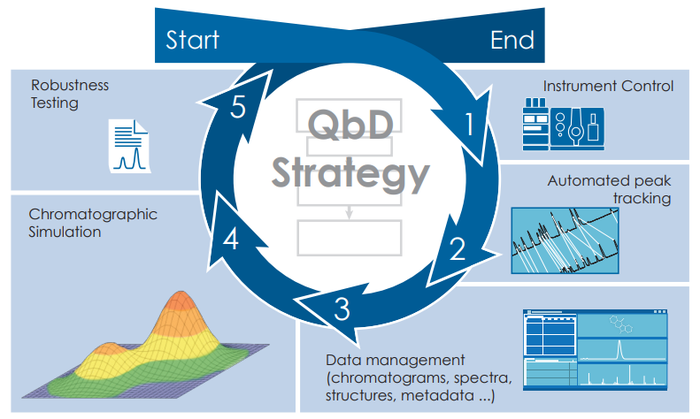 Start

End

QbD Strategy

1

Instrument Control

2

Automated peak tracking

3

Data management (chromatograms, spectra, structures, metadata ...)

4

Chromatographic Simulation

5

Robustness Testing